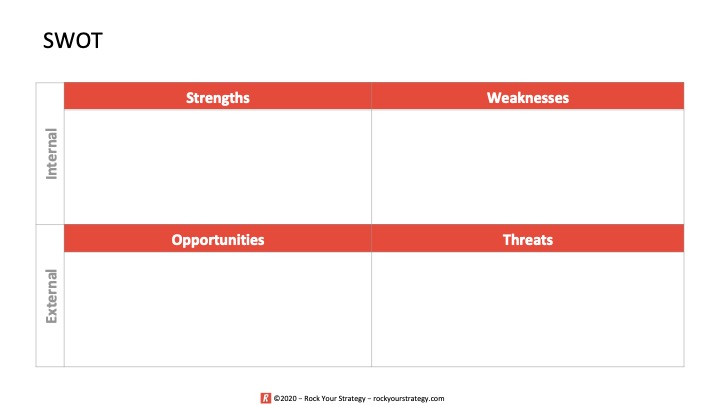 SWOT

| | Strengths | Weaknesses |
|---|---|---|
| Internal | | |
| | **Opportunities** | **Threats** |
| External | | |

R ©2020 – Rock Your Strategy – rockyourstrategy.com